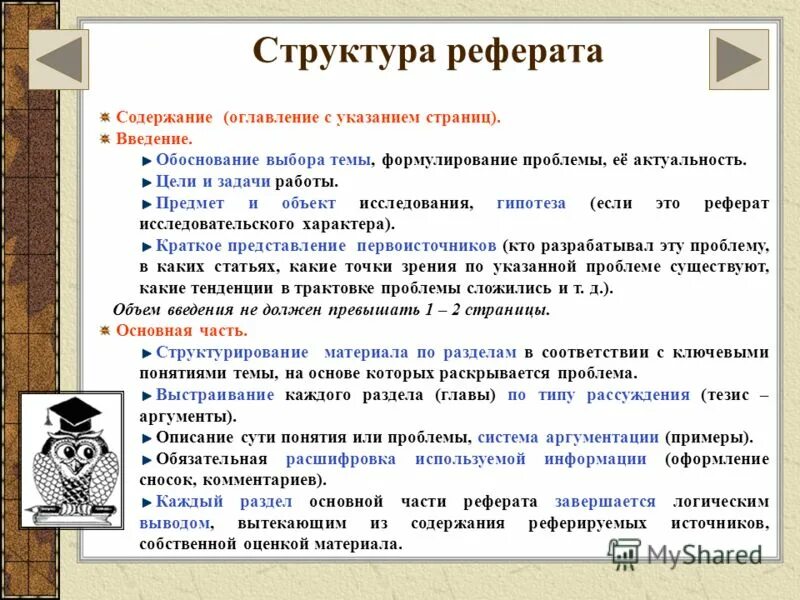 Структура реферата

Содержание (оглавление с указанием страниц).

Введение.

Обоснование выбора темы, формулирование проблемы, её актуальность.

Цели и задачи работы.

Предмет и объект исследования, гипотеза (если это реферат исследовательского характера).

Краткое представление первоисточников (кто разрабатывал эту проблему, в каких статьях, какие точки зрения по указанной проблеме существуют, какие тенденции в трактовке проблемы сложились и т. д.).

Объем введения не должен превышать 1 – 2 страницы.

Основная часть.

Структурирование материала по разделам в соответствии с ключевыми понятиями темы, на основе которых раскрывается проблема.

Выстраивание каждого раздела (главы) по типу рассуждения (тезис – аргументы).

Описание сути понятия или проблемы, система аргументации (примеры).

Обязательная расшифровка используемой информации (оформление сносок, комментариев).

Каждый раздел основной части реферата завершается логическим выводом, вытекающим из содержания реферируемых источников, собственной оценкой материала.

MyShared